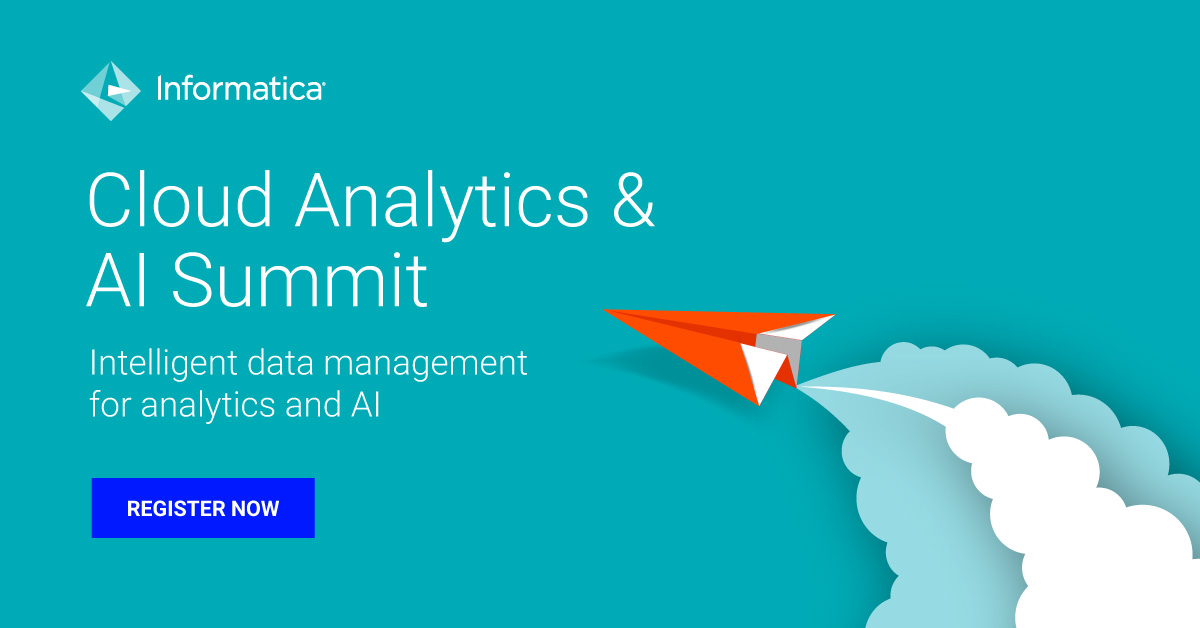 Informatica

Cloud Analytics & AI Summit

Intelligent data management for analytics and AI

REGISTER NOW